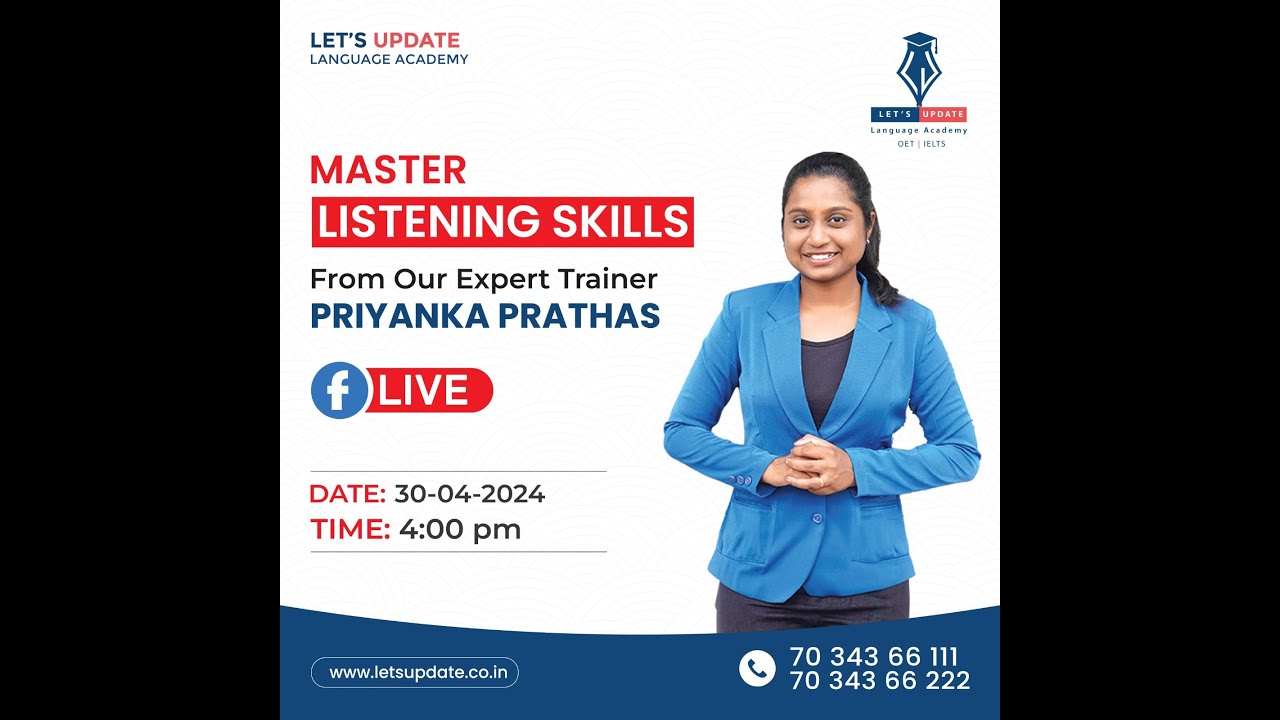 LET'S UPDATE
LANGUAGE ACADEMY

LET'S UPDATE
Language Academy
OET | IELTS

MASTER
LISTENING SKILLS
From Our Expert Trainer
PRIYANKA PRATHAS

LIVE

DATE: 30-04-2024
TIME: 4:00 pm

www.letsupdate.co.in

70 343 66 111
70 343 66 222